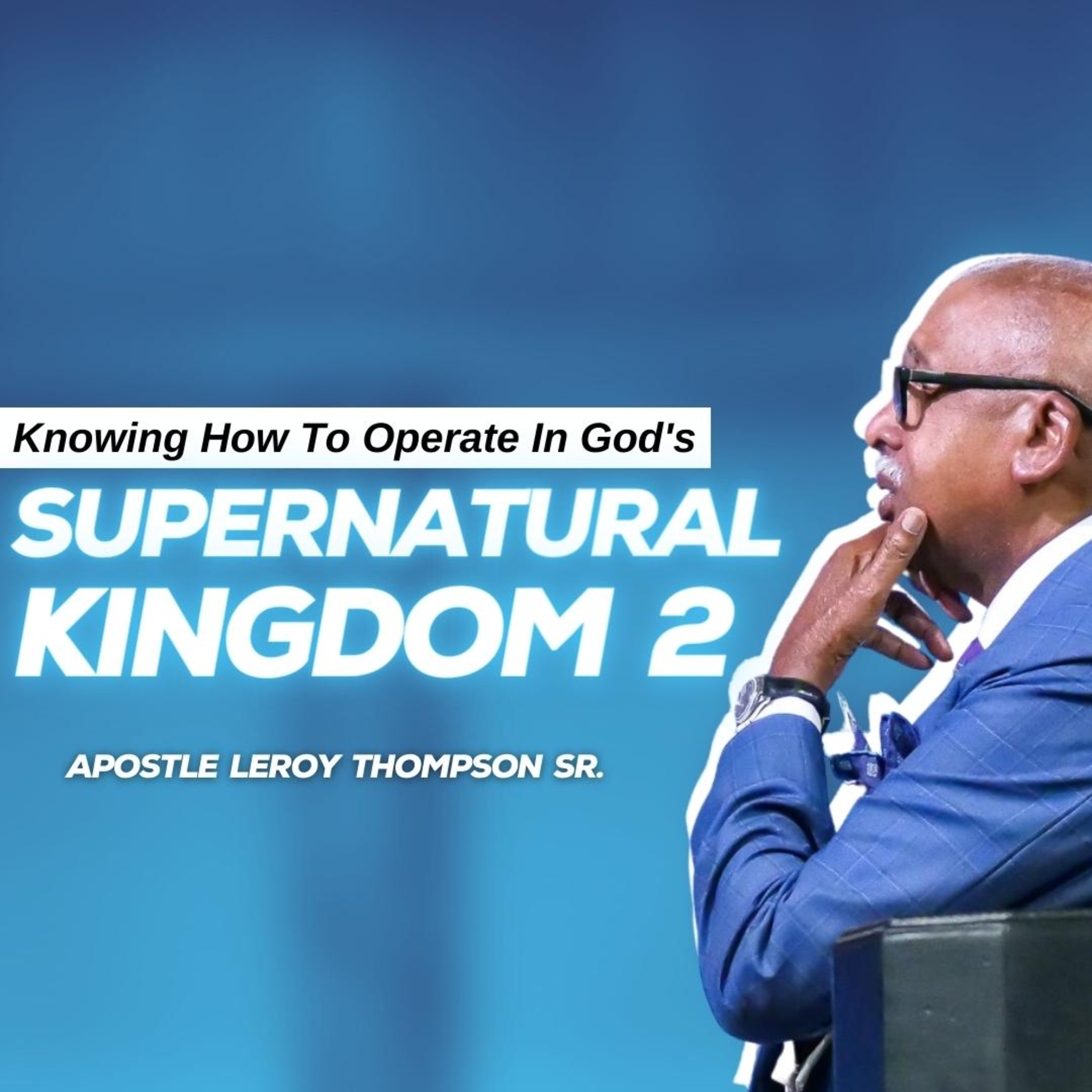 Knowing How To Operate In God's

SUPERNATURAL KINGDOM 2

APOSTLE LEROY THOMPSON SR.